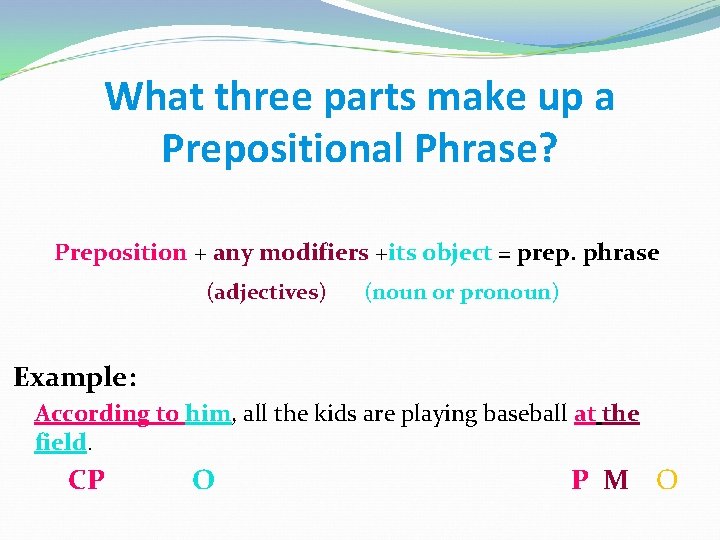 What three parts make up a Prepositional Phrase?

Preposition + any modifiers +its object = prep. phrase

(adjectives) (noun or pronoun)

Example:

According to him, all the kids are playing baseball at the field.

CP O P M O